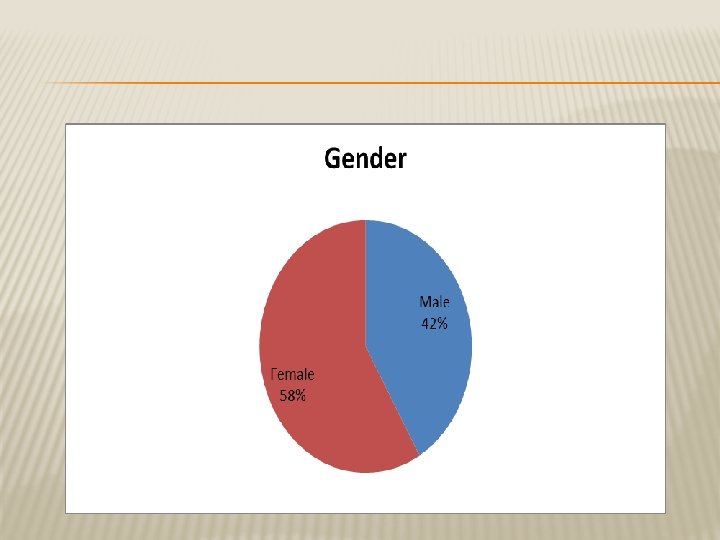 Gender

Male
42%

Female
58%